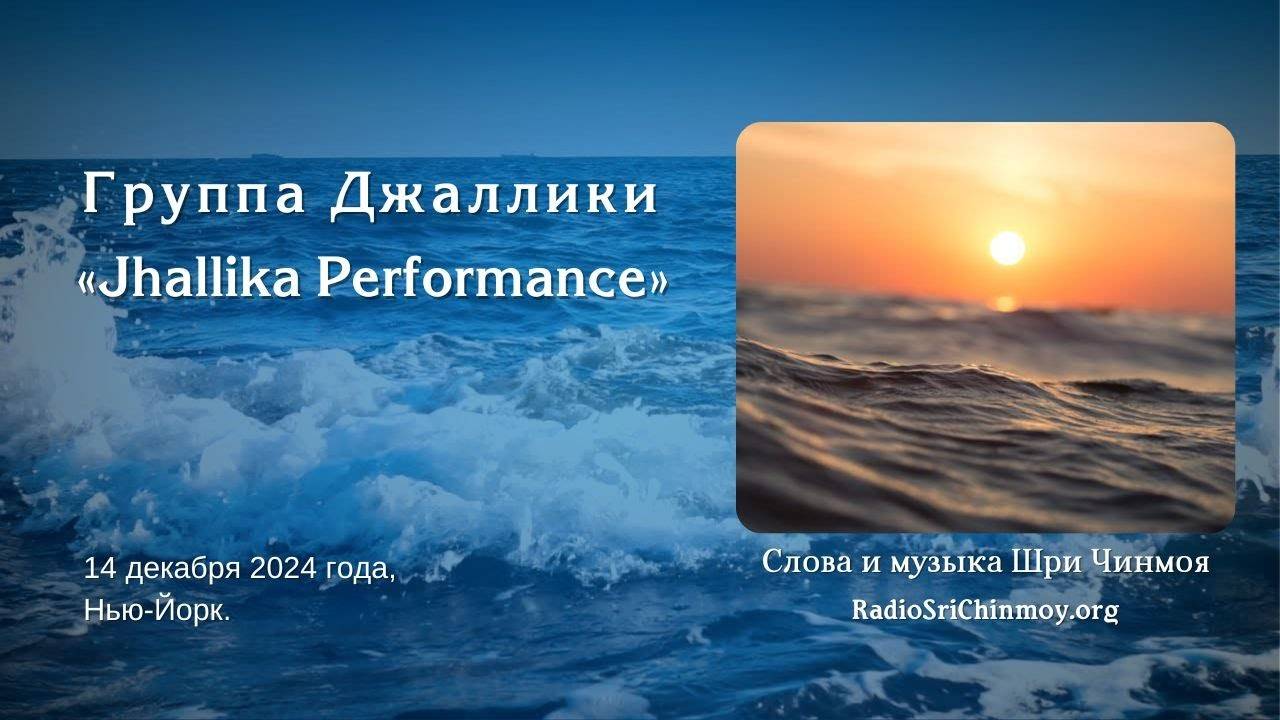 Группа Джаллики
«Jhallika Performance»

14 декабря 2024 года,
Нью-Йорк.

Слова и музыка Шри Чинмоя
RadioSriChinmoy.org